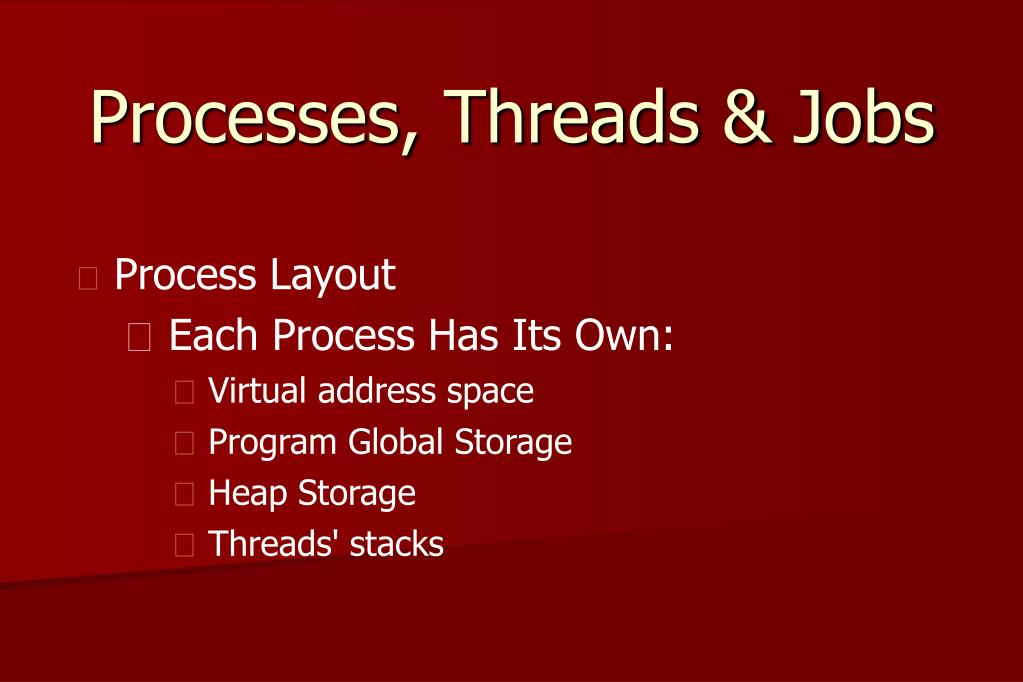 Processes, Threads & Jobs

Process Layout

Each Process Has Its Own:

Virtual address space

Program Global Storage

Heap Storage

Threads' stacks